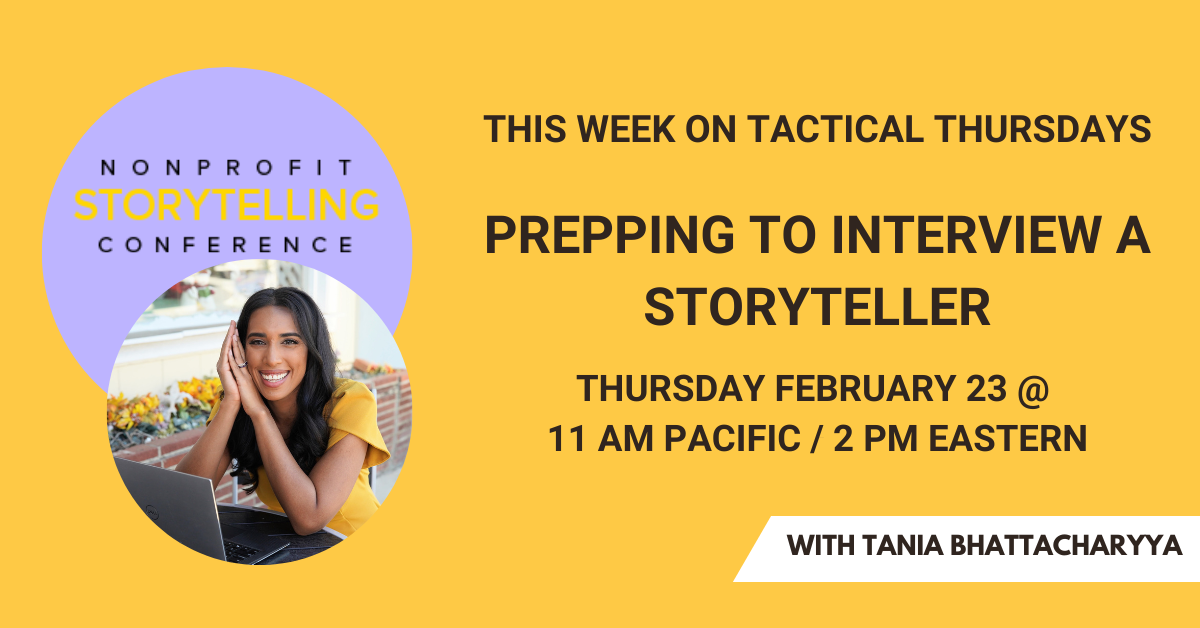 NONPROFIT
STORYTELLING
CONFERENCE

THIS WEEK ON TACTICAL THURSDAYS

PREPPING TO INTERVIEW A STORYTELLER

THURSDAY FEBRUARY 23 @
11 AM PACIFIC / 2 PM EASTERN

WITH TANIA BHATTACHARYYA